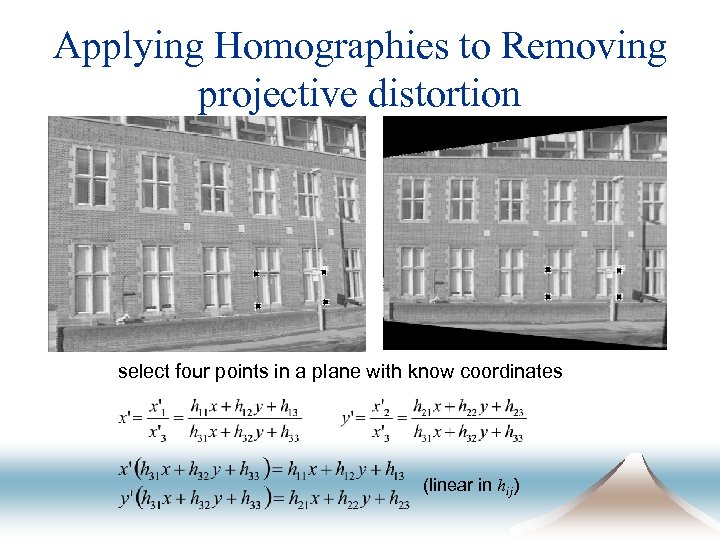 Applying Homographies to Removing projective distortion

select four points in a plane with know coordinates

$x' = \frac{x'_1}{x'_3} = \frac{h_{11}x + h_{12}y + h_{13}}{h_{31}x + h_{32}y + h_{33}}$ $y' = \frac{x'_2}{x'_3} = \frac{h_{21}x + h_{22}y + h_{23}}{h_{31}x + h_{32}y + h_{33}}$

$x'(h_{31}x + h_{32}y + h_{33}) = h_{11}x + h_{12}y + h_{13}$
$y'(h_{31}x + h_{32}y + h_{33}) = h_{21}x + h_{22}y + h_{23}$ (linear in $h_{ij}$)